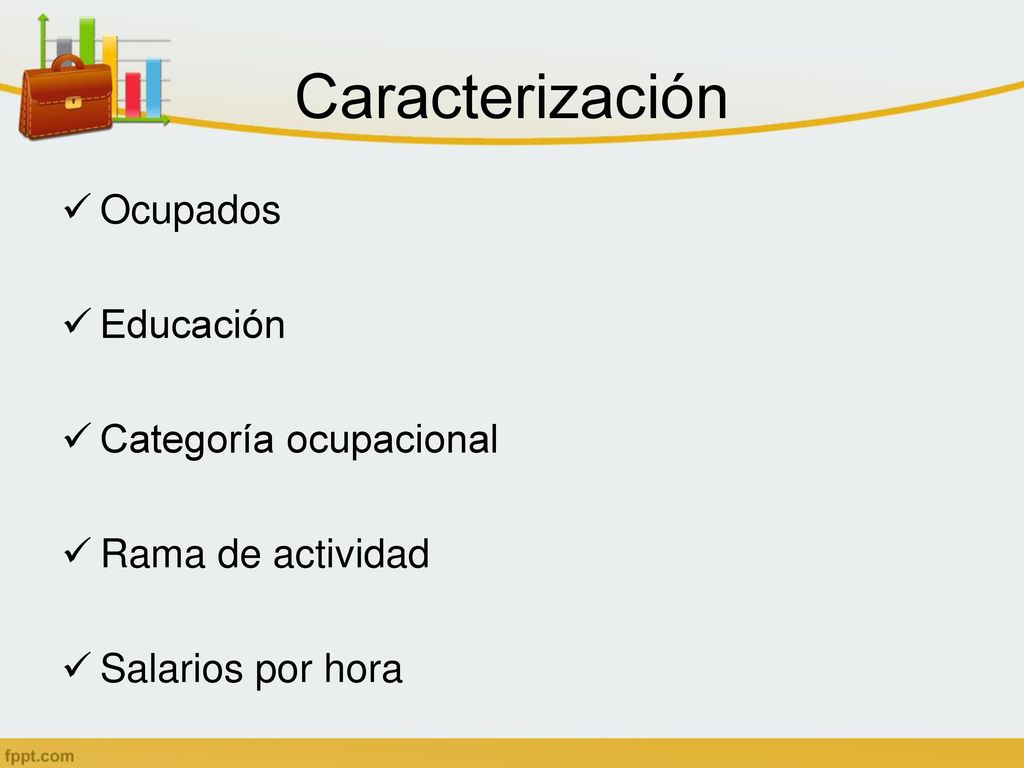 Caracterización

✓ Ocupados

✓ Educación

✓ Categoría ocupacional

✓ Rama de actividad

✓ Salarios por hora

fppt.com